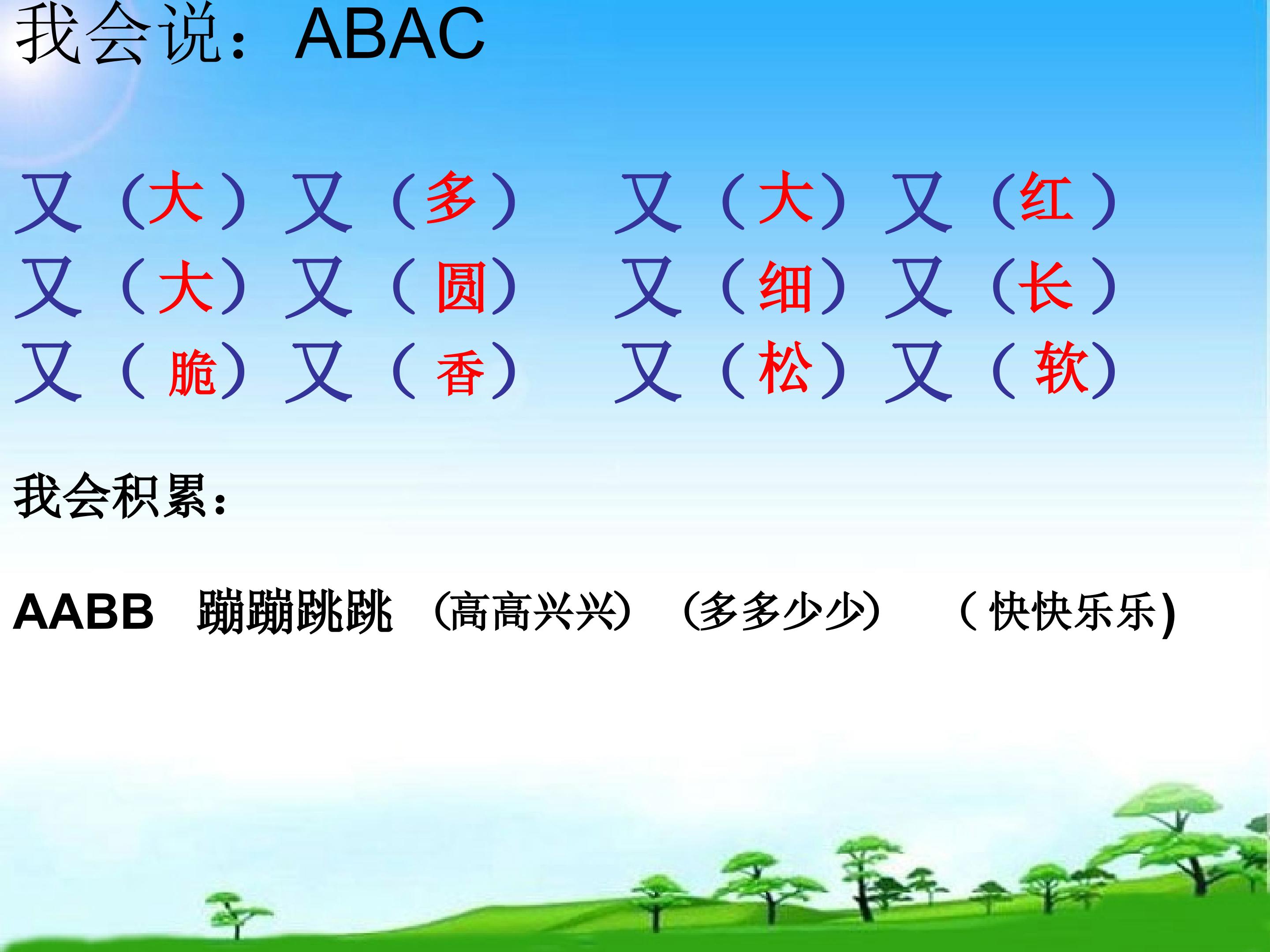 我会说：ABAC

又（大）又（多）　又（大）又（红）
又（大）又（圆）　又（细）又（长）
又（脆）又（香）　又（松）又（软）

我会积累：

AABB　蹦蹦跳跳　（高高兴兴）　（多多少少）　（快快乐乐)